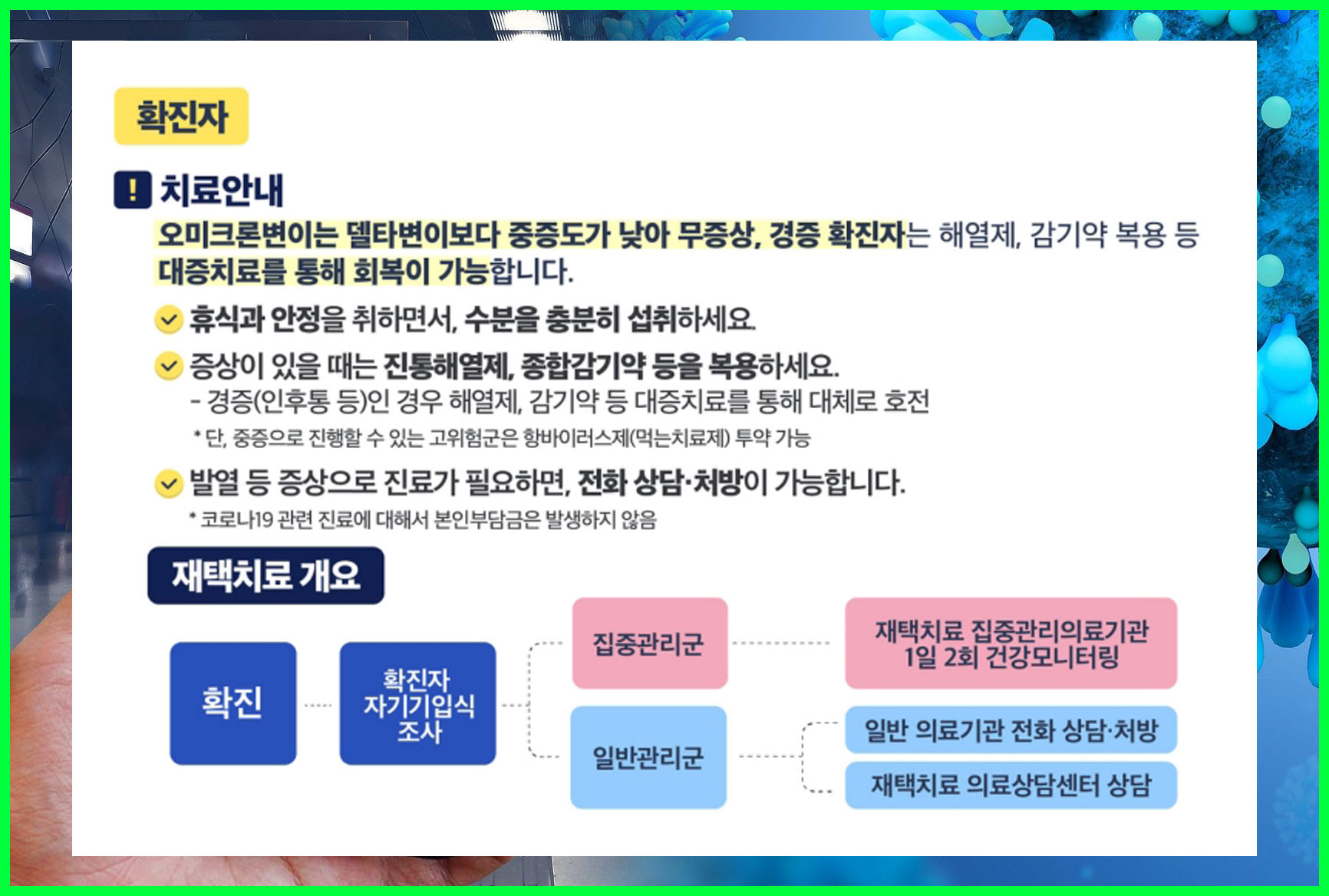 확진자

! 치료안내

오미크론변이는 델타변이보다 중증도가 낮아 무증상, 경증 확진자는 해열제, 감기약 복용 등 대증치료를 통해 회복이 가능합니다.

휴식과 안정을 취하면서, 수분을 충분히 섭취하세요.

증상이 있을 때는 진통해열제, 종합감기약 등을 복용하세요.
- 경증(인후통 등)인 경우 해열제, 감기약 등 대증치료를 통해 대체로 호전
* 단, 중증으로 진행할 수 있는 고위험군은 항바이러스제(먹는치료제) 투약 가능

발열 등 증상으로 진료가 필요하면, 전화 상담·처방이 가능합니다.
* 코로나19 관련 진료에 대해서 본인부담금은 발생하지 않음

재택치료 개요

확진

확진자 자기기입식 조사

집중관리군

재택치료 집중관리의료기관 1일 2회 건강모니터링

일반관리군

일반 의료기관 전화 상담·처방

재택치료 의료상담센터 상담